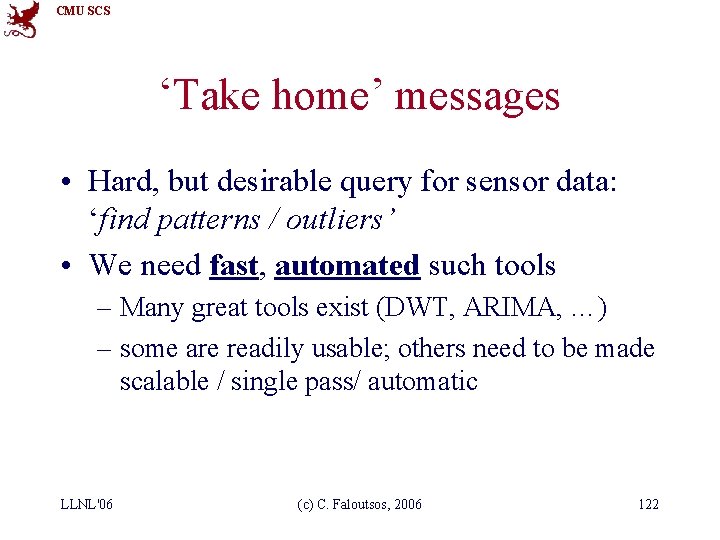 CMU SCS

‘Take home’ messages

• Hard, but desirable query for sensor data: ‘find patterns / outliers’
• We need fast, automated such tools
– Many great tools exist (DWT, ARIMA, …)
– some are readily usable; others need to be made scalable / single pass/ automatic

LLNL'06 (c) C. Faloutsos, 2006 122